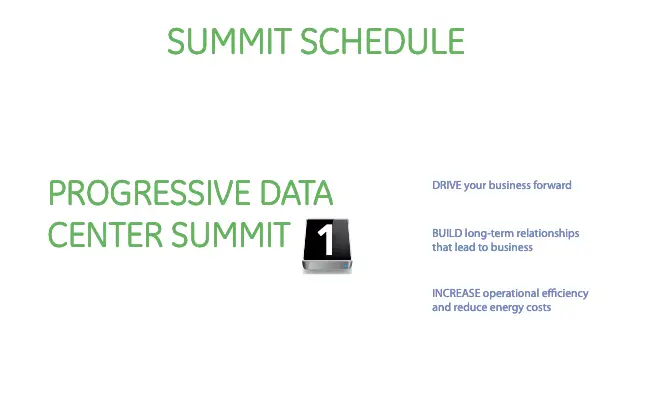 SUMMIT SCHEDULE

PROGRESSIVE DATA CENTER SUMMIT 1

DRIVE your business forward

BUILD long-term relationships that lead to business

INCREASE operational efficiency and reduce energy costs